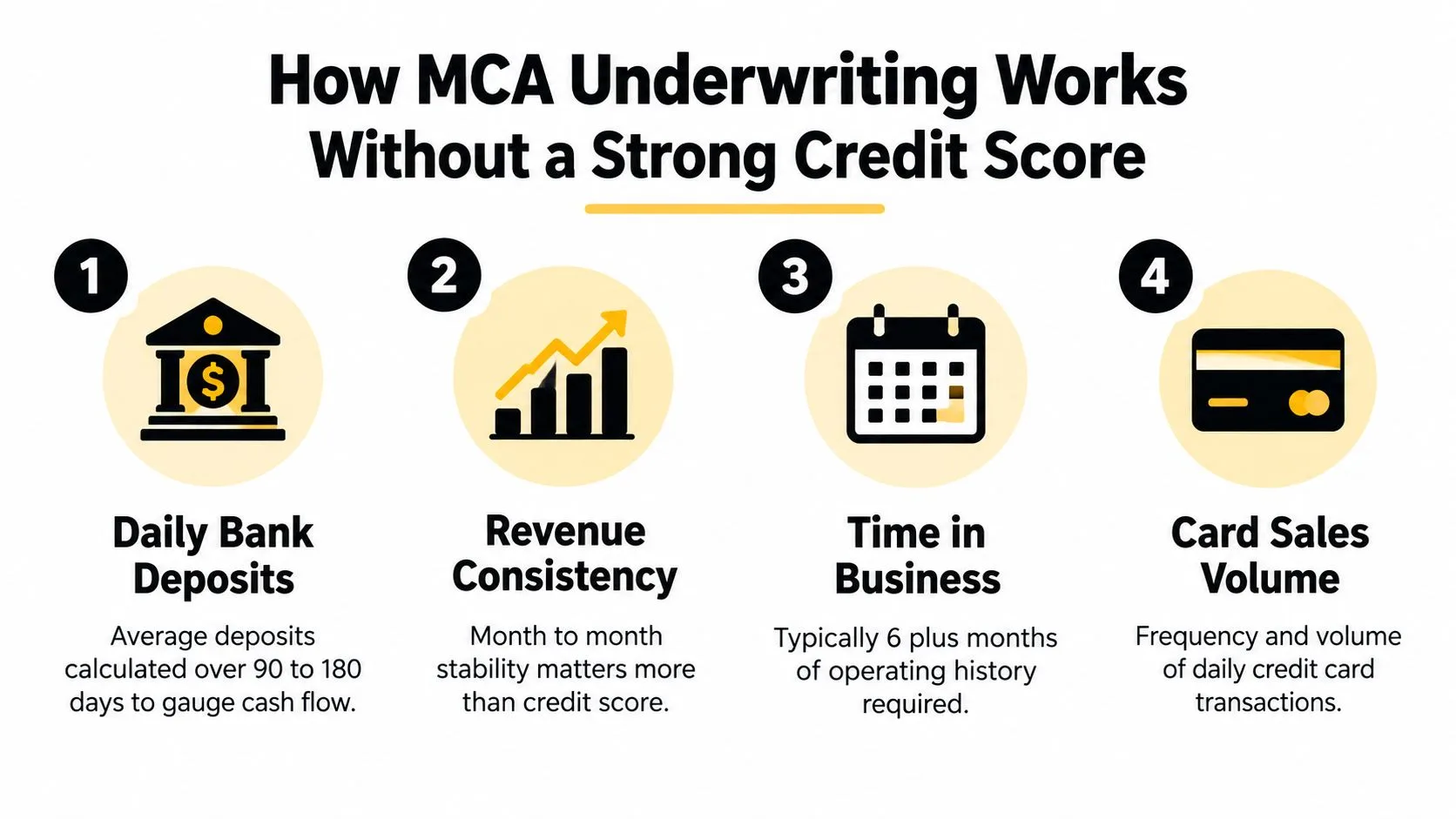 How MCA Underwriting Works Without a Strong Credit Score

1

Daily Bank Deposits

Average deposits calculated over 90 to 180 days to gauge cash flow.

2

Revenue Consistency

Month to month stability matters more than credit score.

3

Time in Business

Typically 6 plus months of operating history required.

4

Card Sales Volume

Frequency and volume of daily credit card transactions.